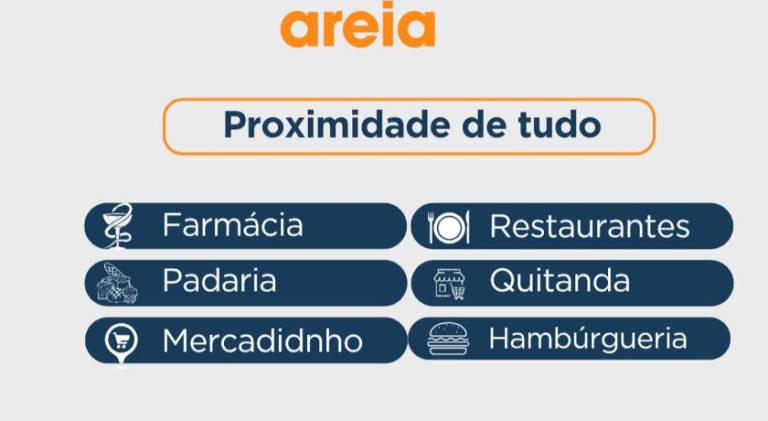 areia

Proximidade de tudo

Farmácia

Padaria

Mercadidnho

Restaurantes

Quitanda

Hambúrgueria